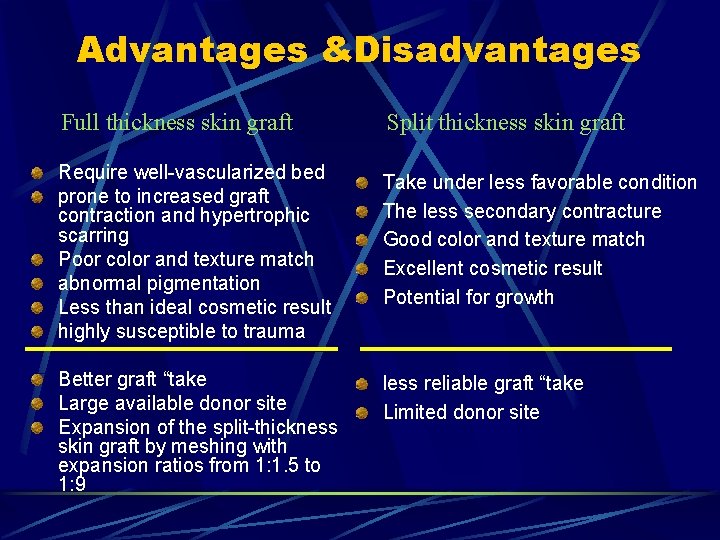 Advantages &Disadvantages

Full thickness skin graft

• Require well-vascularized bed
• prone to increased graft contraction and hypertrophic scarring
• Poor color and texture match
• abnormal pigmentation
• Less than ideal cosmetic result
• highly susceptible to trauma

• Better graft "take
• Large available donor site
• Expansion of the split-thickness skin graft by meshing with expansion ratios from 1:1.5 to 1:9

Split thickness skin graft

• Take under less favorable condition
• The less secondary contracture
• Good color and texture match
• Excellent cosmetic result
• Potential for growth

• less reliable graft "take
• Limited donor site